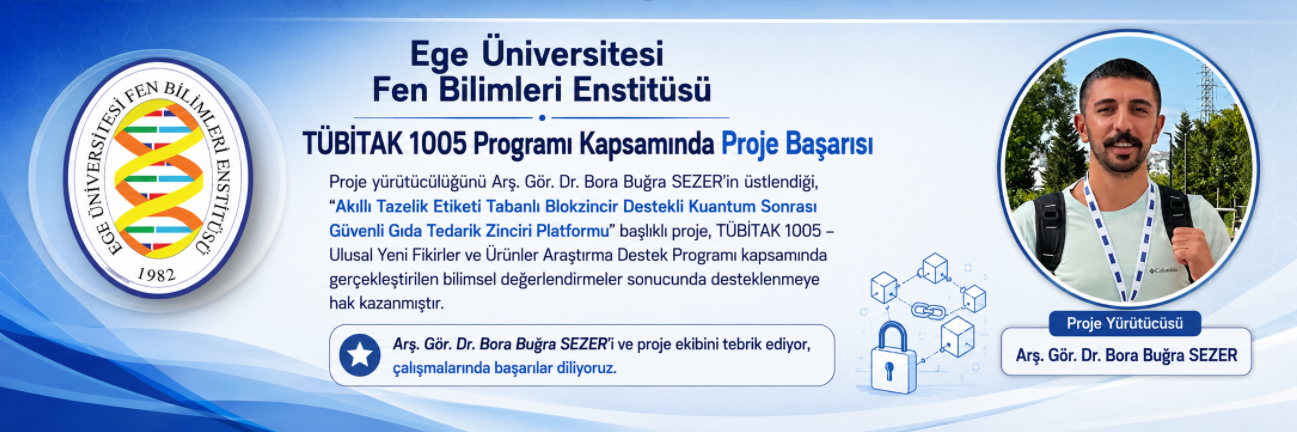 EGE ÜNİVERSİTESİ FEN BİLİMLERİ ENSTİTÜSÜ
1982

Ege Üniversitesi
Fen Bilimleri Enstitüsü

TÜBİTAK 1005 Programı Kapsamında Proje Başarısı

Proje yürütücülüğünü Arş. Gör. Dr. Bora Buğra SEZER'in üstlendiği, "Akıllı Tazelik Etiketi Tabanlı Blokzincir Destekli Kuantum Sonrası Güvenli Gıda Tedarik Zinciri Platformu" başlıklı proje, TÜBİTAK 1005 – Ulusal Yeni Fikirler ve Ürünler Araştırma Destek Programı kapsamında gerçekleştirilen bilimsel değerlendirmeler sonucunda desteklenmeye hak kazanmıştır.

Arş. Gör. Dr. Bora Buğra SEZER'i ve proje ekibini tebrik ediyor, çalışmalarında başarılar diliyoruz.

Columbia

Proje Yürütücüsü
Arş. Gör. Dr. Bora Buğra SEZER